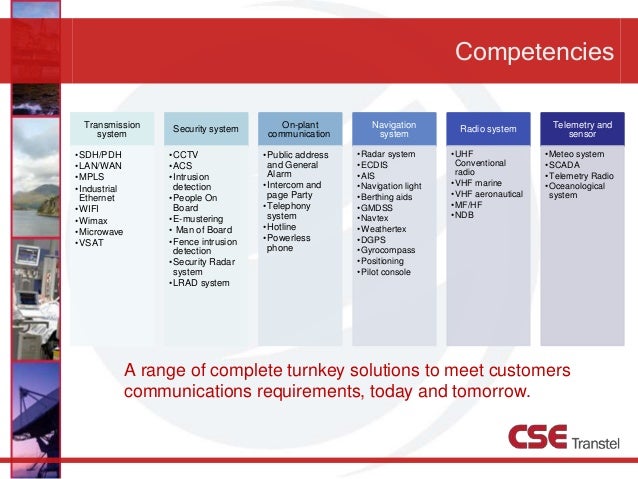 Competencies

Transmission system
•SDH/PDH
•LAN/WAN
•MPLS
•Industrial Ethernet
•WIFI
•Wimax
•Microwave
•VSAT

Security system
•CCTV
•ACS
•Intrusion detection
•People On Board
•E-mustering
• Man of Board
•Fence intrusion detection
•Security Radar system
•LRAD system

On-plant communication
•Public address and General Alarm
•Intercom and page Party
•Telephony system
•Hotline
•Powerless phone

Navigation system
•Radar system
•ECDIS
•AIS
•Navigation light
•Berthing aids
•GMDSS
•Navtex
•Weathertex
•DGPS
•Gyrocompass
•Positioning
•Pilot console

Radio system
•UHF Conventional radio
•VHF marine
•VHF aeronautical
•MF/HF
•NDB

Telemetry and sensor
•Meteo system
•SCADA
•Telemetry Radio
•Oceanological system

A range of complete turnkey solutions to meet customers communications requirements, today and tomorrow.

CSE Transtel